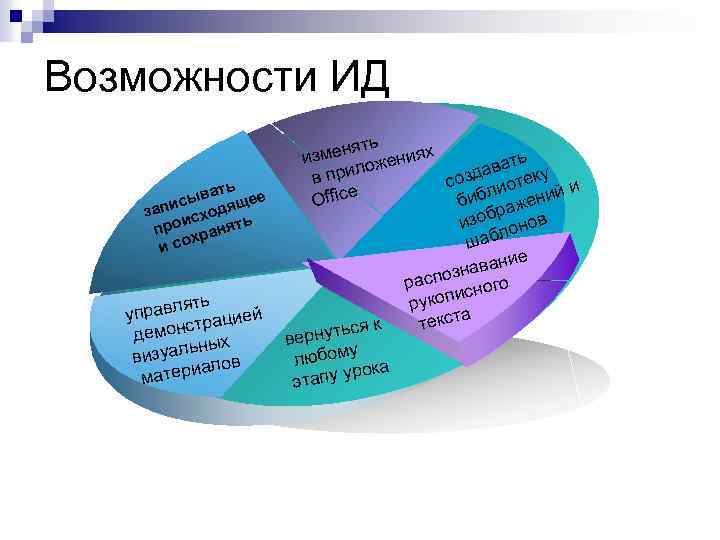 Возможности ИД

записывать происходящее и сохранять

изменять в приложениях Office

создавать библиотеку изображений и шаблонов

распознавание рукописного текста

управлять демонстрацией визуальных материалов

вернуться к любому этапу урока